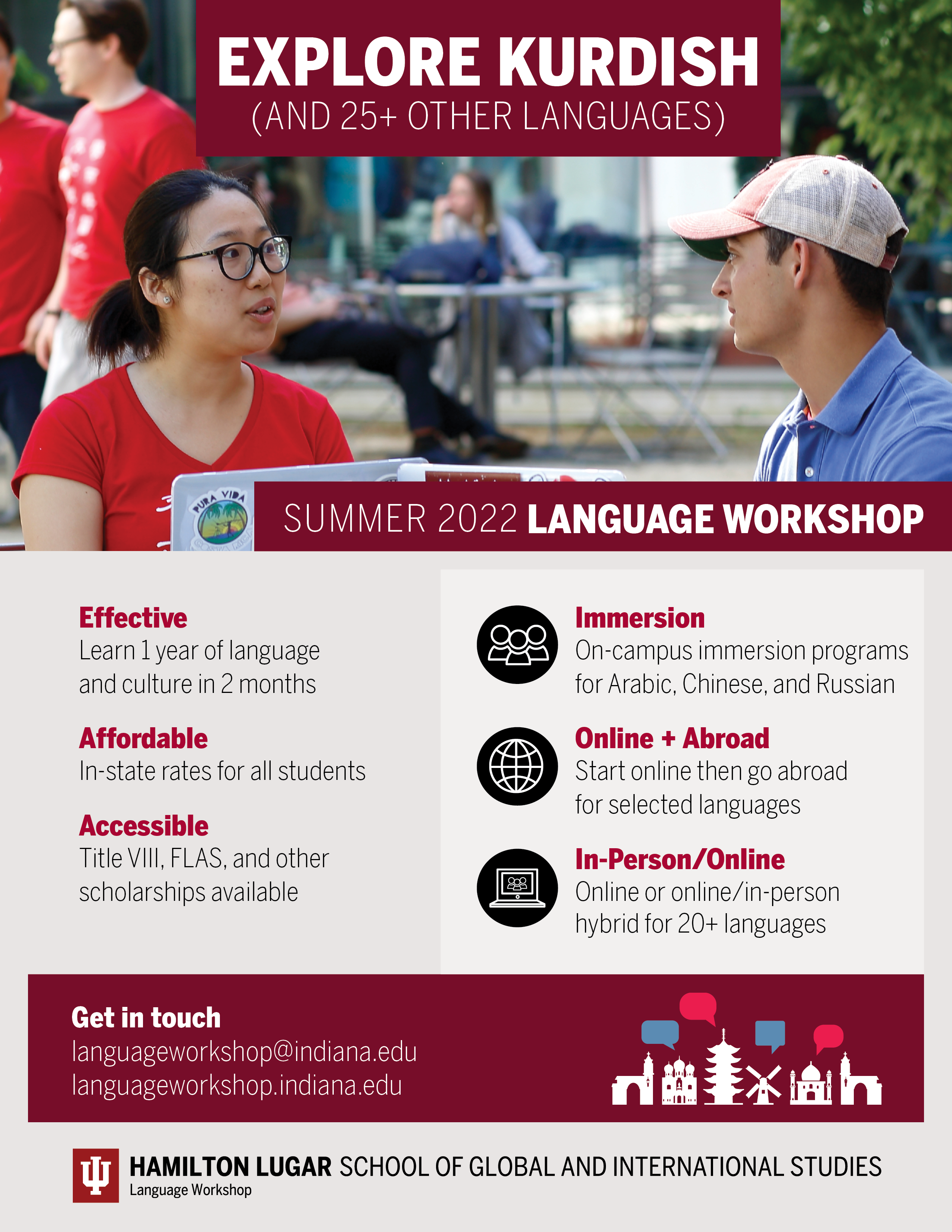 EXPLORE KURDISH
(AND 25+ OTHER LANGUAGES)

PURA VIDA

SUMMER 2022 LANGUAGE WORKSHOP

Effective
Learn 1 year of language and culture in 2 months

Affordable
In-state rates for all students

Accessible
Title VIII, FLAS, and other scholarships available

Immersion
On-campus immersion programs for Arabic, Chinese, and Russian

Online + Abroad
Start online then go abroad for selected languages

In-Person/Online
Online or online/in-person hybrid for 20+ languages

Get in touch
languageworkshop@indiana.edu
languageworkshop.indiana.edu

HAMILTON LUGAR SCHOOL OF GLOBAL AND INTERNATIONAL STUDIES
Language Workshop